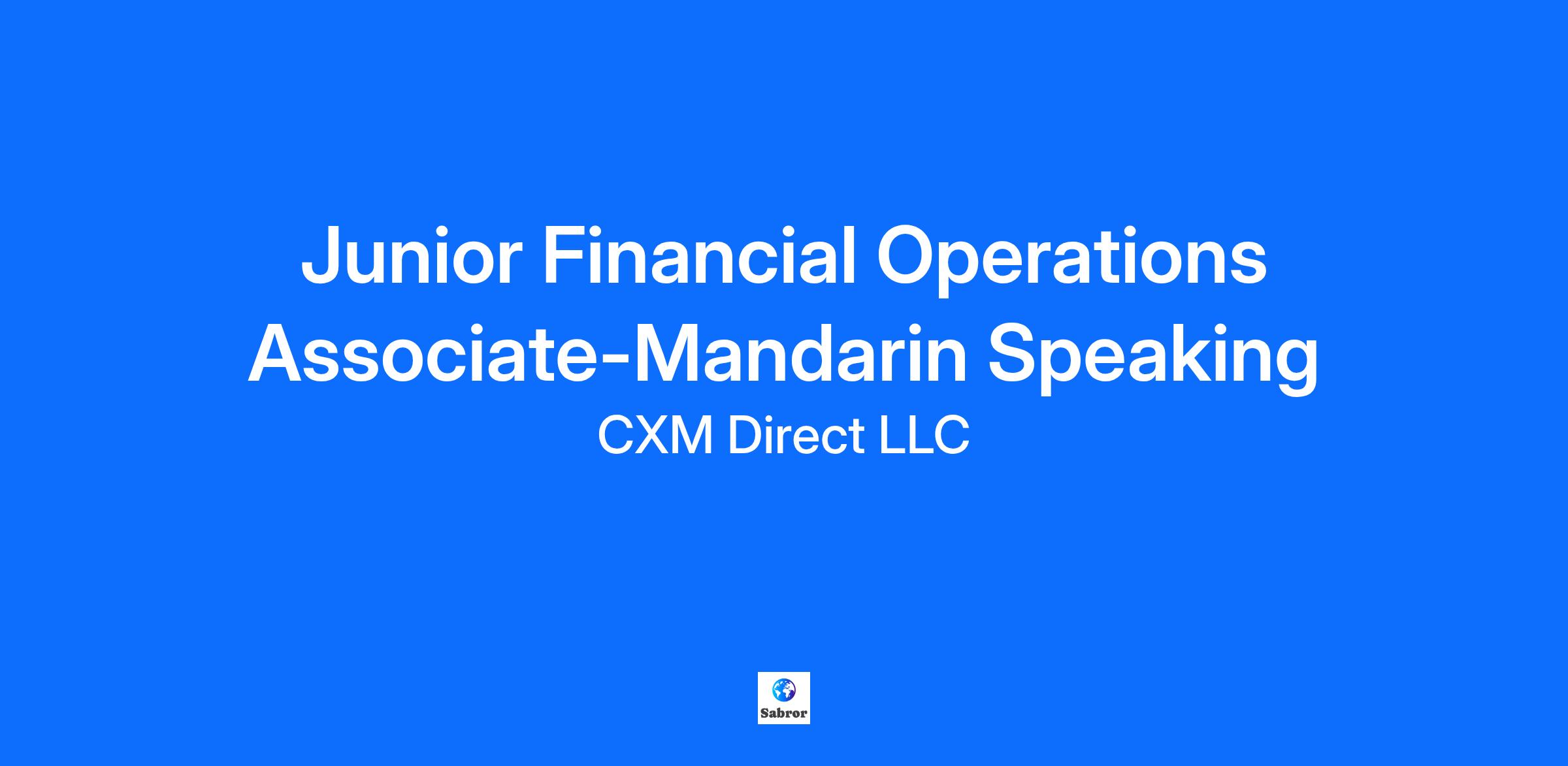 Junior Financial Operations Associate-Mandarin Speaking

CXM Direct LLC

Sabror